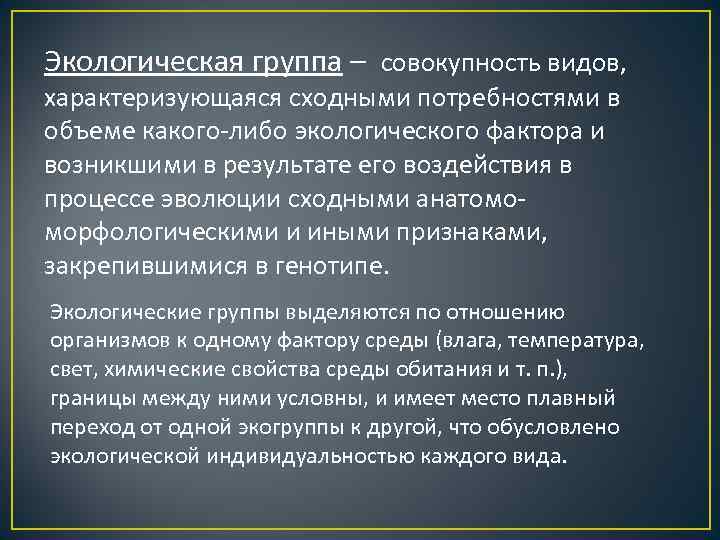 Экологическая группа – совокупность видов, характеризующаяся сходными потребностями в объеме какого-либо экологического фактора и возникшими в результате его воздействия в процессе эволюции сходными анатомо-морфологическими и иными признаками, закрепившимися в генотипе.

Экологические группы выделяются по отношению организмов к одному фактору среды (влага, температура, свет, химические свойства среды обитания и т. п.), границы между ними условны, и имеет место плавный переход от одной экогруппы к другой, что обусловлено экологической индивидуальностью каждого вида.